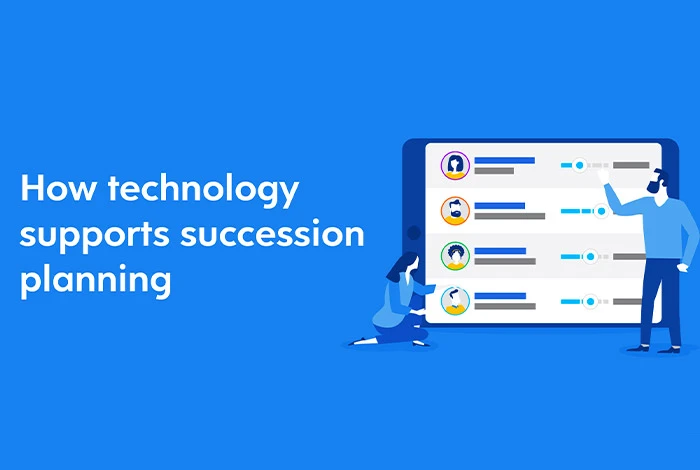 How technology supports succession planning